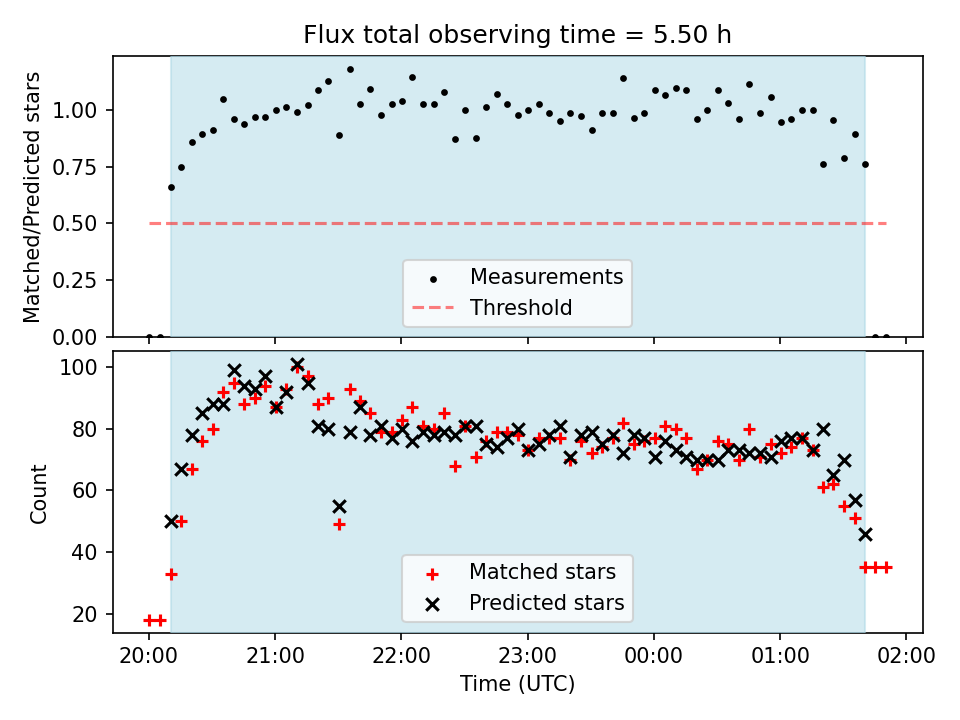 Flux total observing time = 5.50 h

Matched/Predicted stars

1.00
0.75
0.50
0.25
0.00

Measurements
Threshold

Count

100
80
60
40
20

Matched stars
Predicted stars

20:00 21:00 22:00 23:00 00:00 01:00 02:00

Time (UTC)